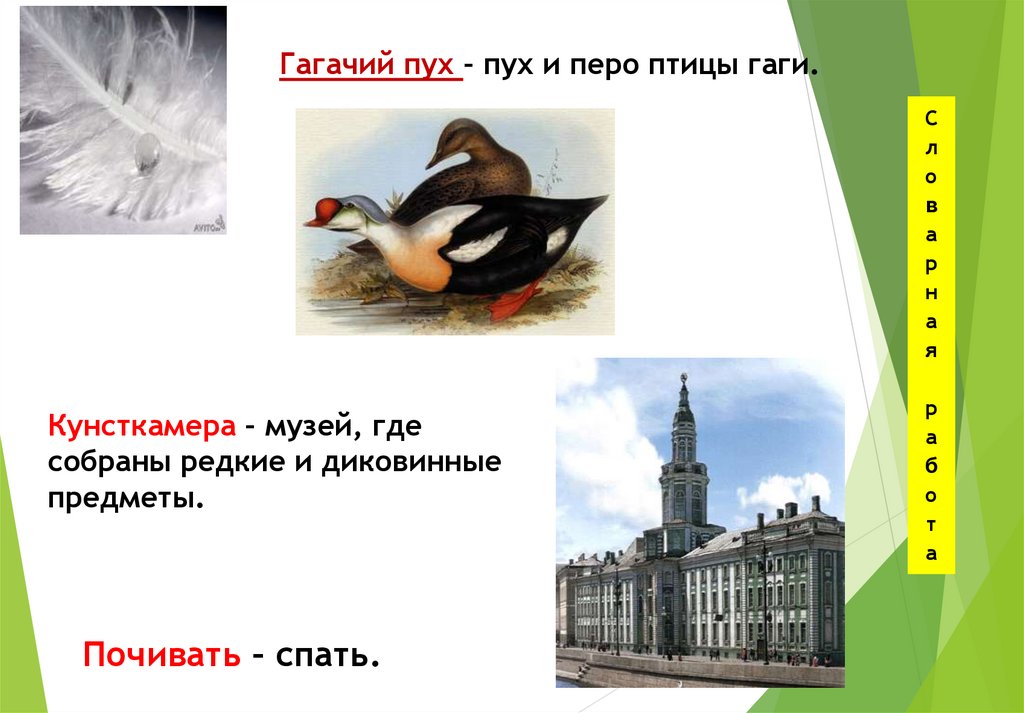 Гагачий пух – пух и перо птицы гаги.

Словарная работа

Кунсткамера – музей, где собраны редкие и диковинные предметы.

Почивать – спать.